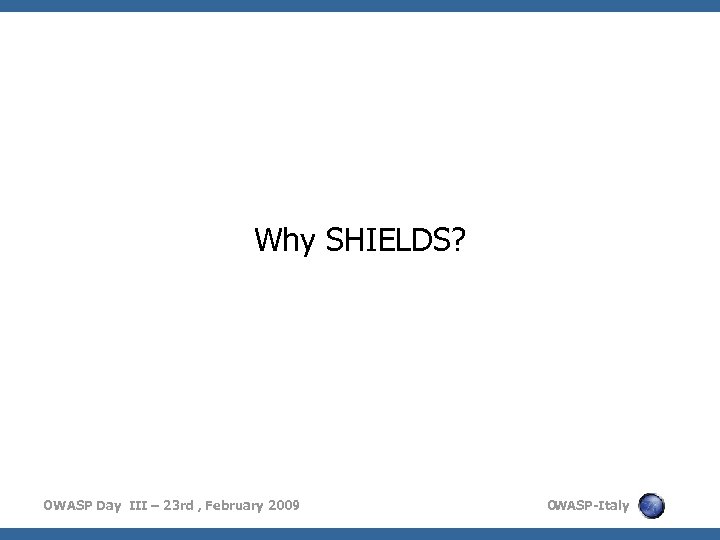 Why SHIELDS?

OWASP Day III – 23rd , February 2009

OWASP-Italy